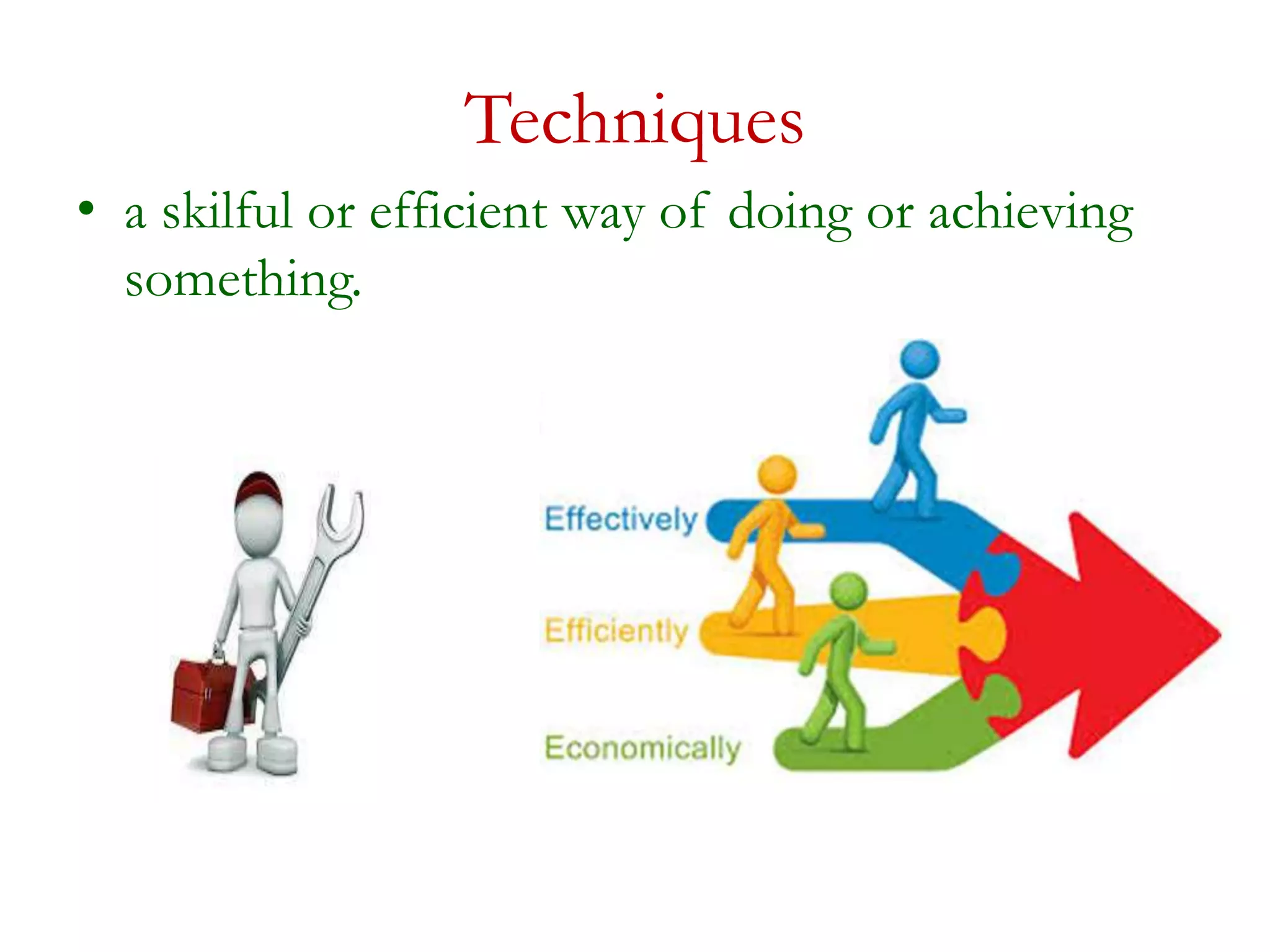 Techniques

• a skilful or efficient way of doing or achieving something.

Effectively

Efficiently

Economically